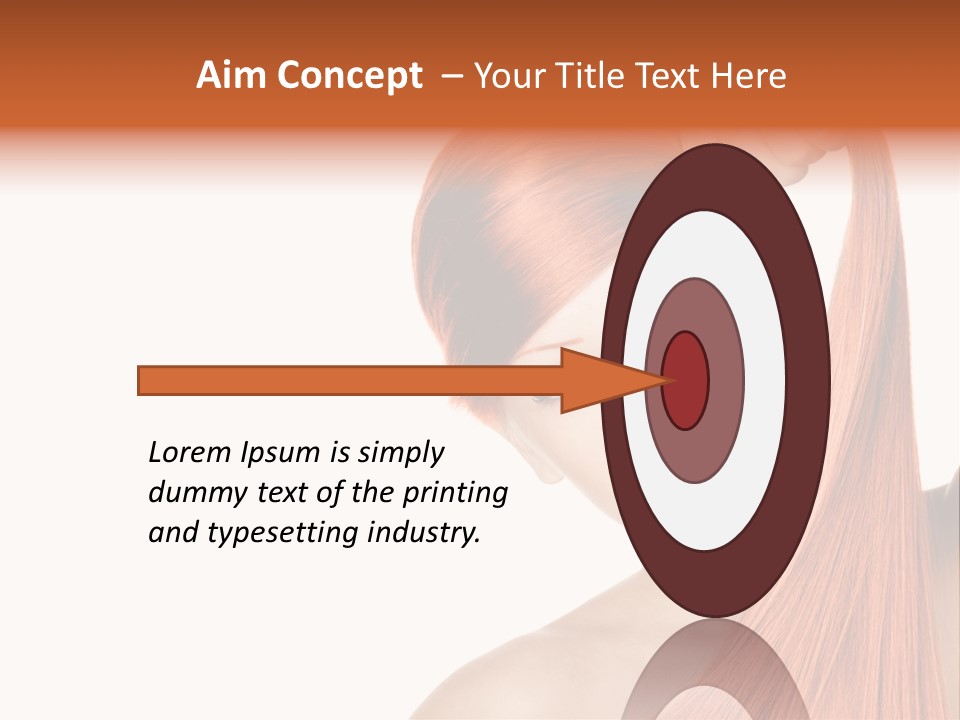 Aim Concept – Your Title Text Here

Lorem Ipsum is simply dummy text of the printing and typesetting industry.